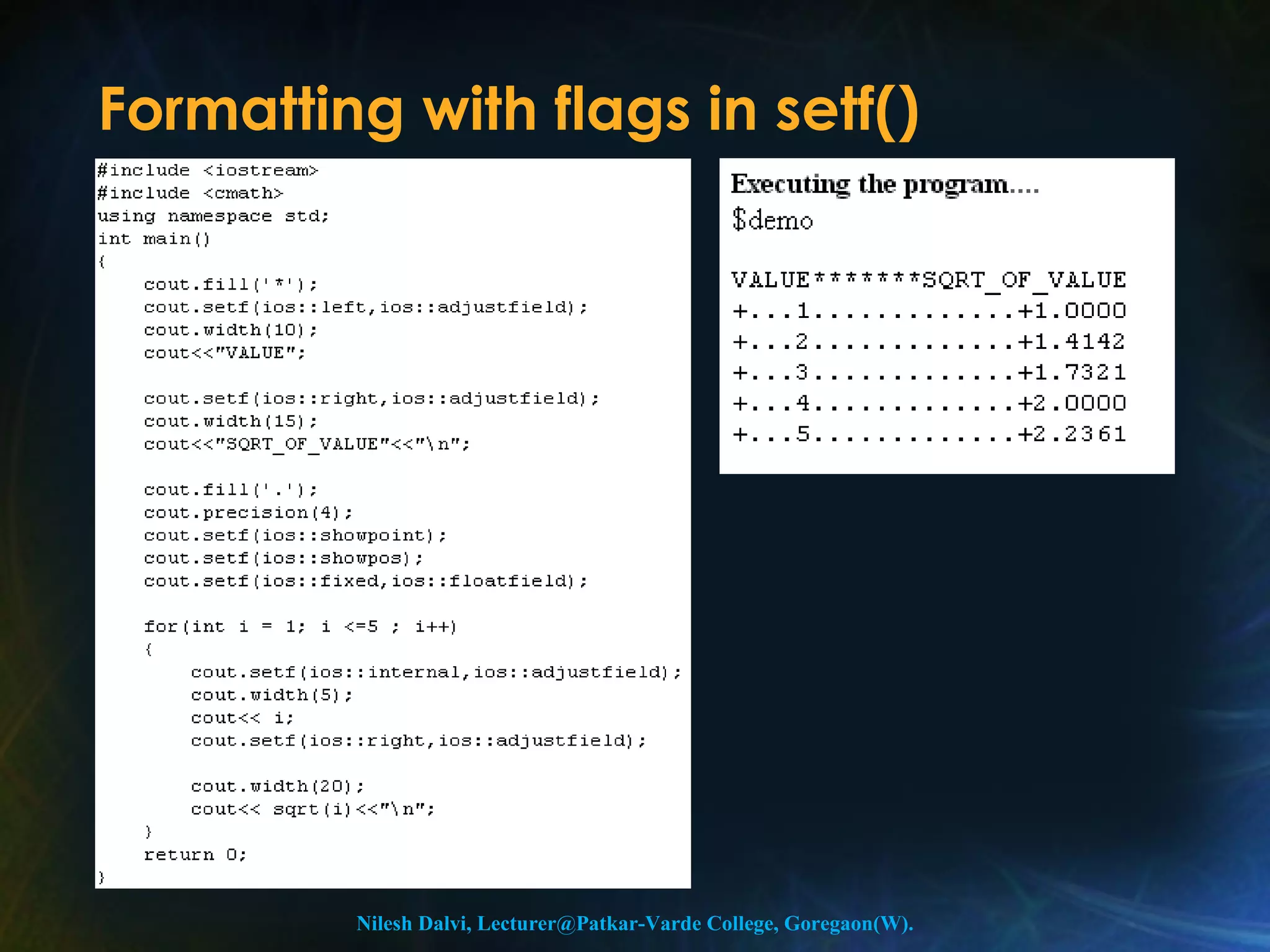 Formatting with flags in setf()

#include <iostream>
#include <cmath>
using namespace std;
int main()
{
    cout.fill('*');
    cout.setf(ios::left,ios::adjustfield);
    cout.width(10);
    cout<<"VALUE";

    cout.setf(ios::right,ios::adjustfield);
    cout.width(15);
    cout<<"SQRT_OF_VALUE"<<"\n";

    cout.fill('.');
    cout.precision(4);
    cout.setf(ios::showpoint);
    cout.setf(ios::showpos);
    cout.setf(ios::fixed,ios::floatfield);

    for(int i = 1; i <=5 ; i++)
    {
        cout.setf(ios::internal,ios::adjustfield);
        cout.width(5);
        cout<< i;
        cout.setf(ios::right,ios::adjustfield);

        cout.width(20);
        cout<< sqrt(i)<<"\n";
    }
    return 0;
}

Executing the program....
$demo

VALUE*******SQRT_OF_VALUE
+...1.............+1.0000
+...2.............+1.4142
+...3.............+1.7321
+...4.............+2.0000
+...5.............+2.2361

Nilesh Dalvi, Lecturer@Patkar-Varde College, Goregaon(W).